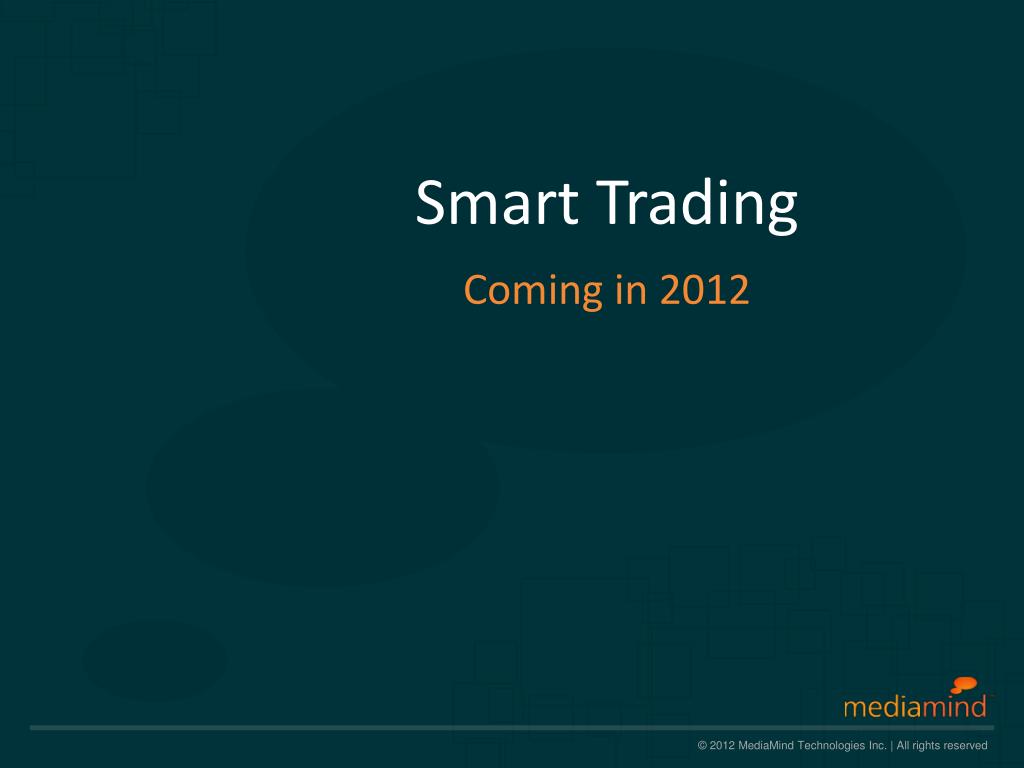 Smart Trading

Coming in 2012

mediamind

© 2012 MediaMind Technologies Inc. | All rights reserved